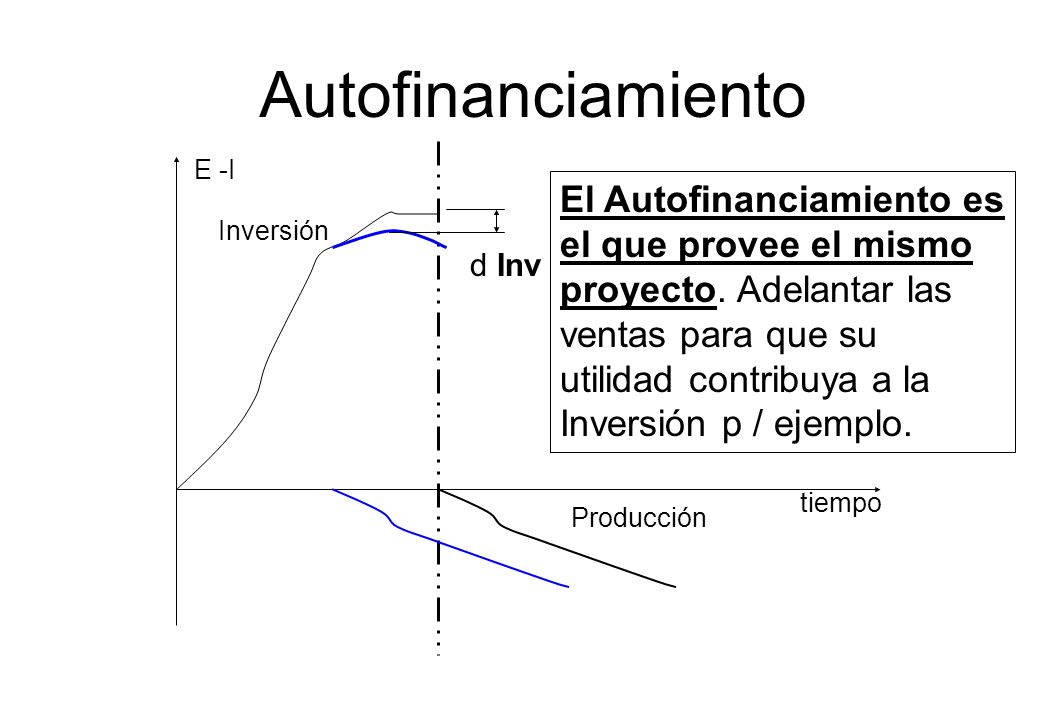 Autofinanciamiento

E -I

Inversión

d Inv

El Autofinanciamiento es el que provee el mismo proyecto. Adelantar las ventas para que su utilidad contribuya a la Inversión p / ejemplo.

tiempo

Producción